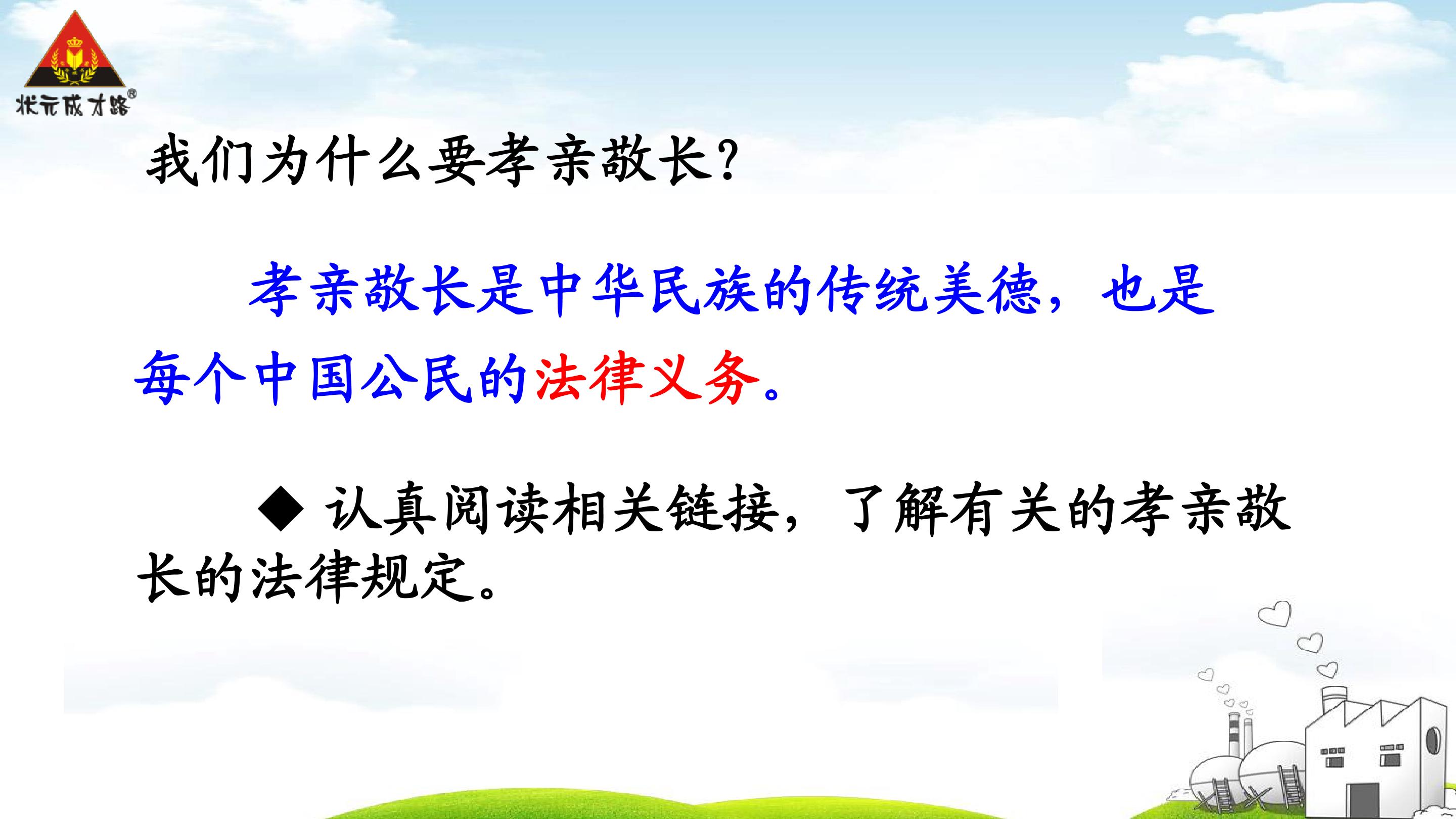 状元成才路®

我们为什么要孝亲敬长？

孝亲敬长是中华民族的传统美德，也是每个中国公民的法律义务。

◆ 认真阅读相关链接，了解有关的孝亲敬长的法律规定。